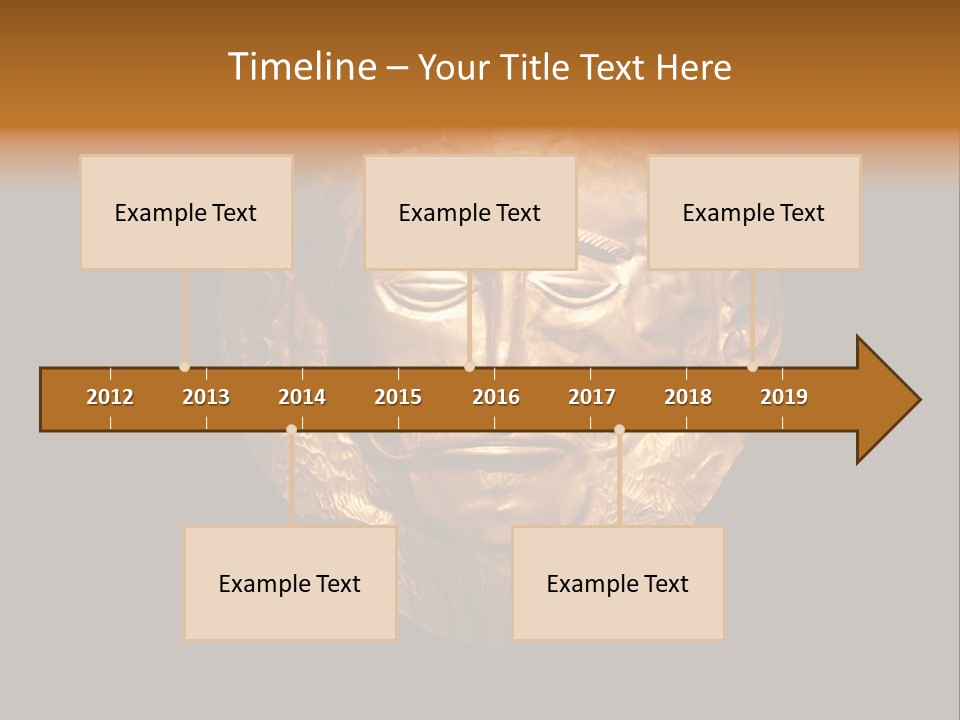 Timeline – Your Title Text Here

Example Text

Example Text

Example Text

2012 2013 2014 2015 2016 2017 2018 2019

Example Text

Example Text